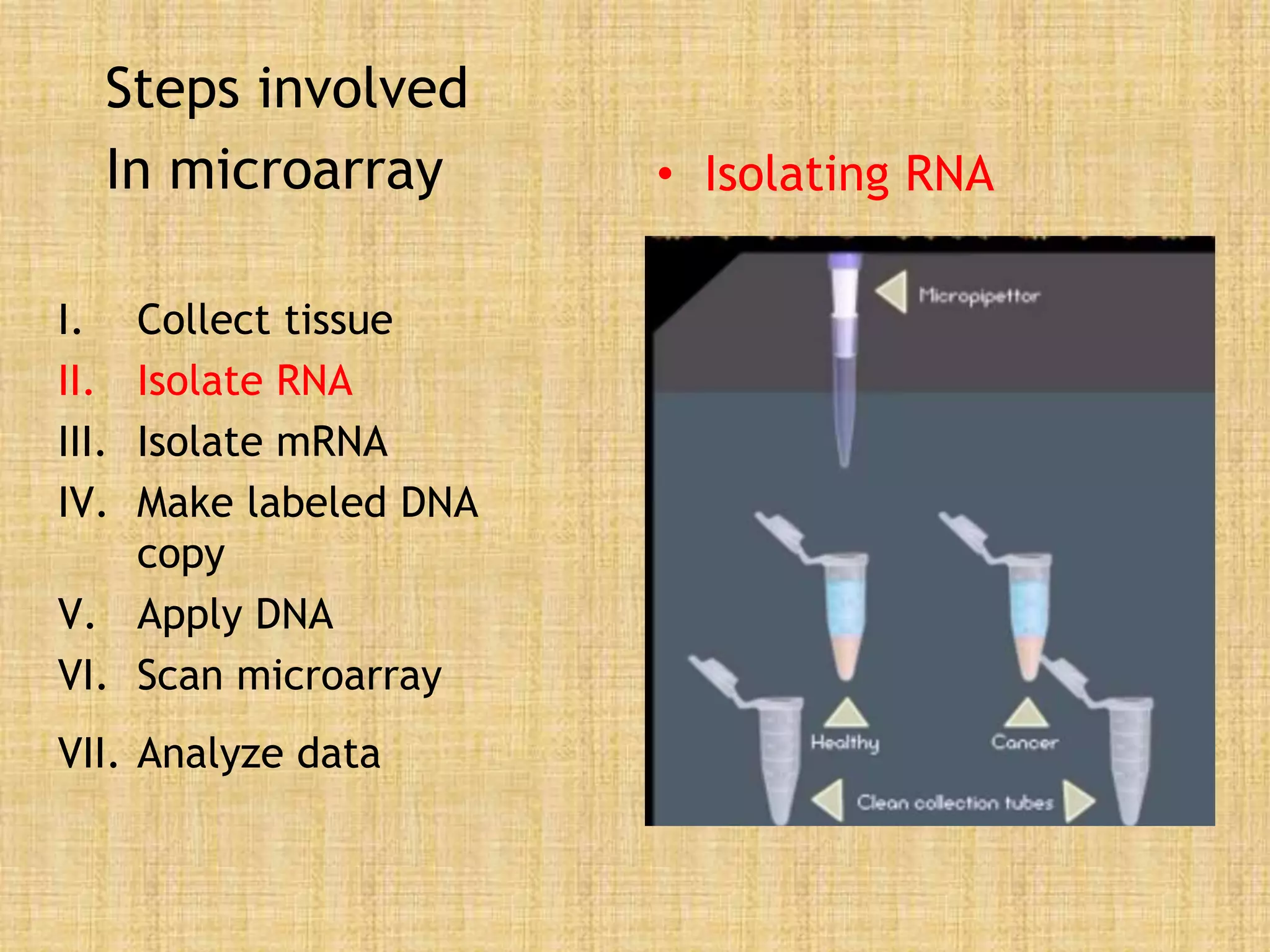 Steps involved
In microarray

I. Collect tissue
II. Isolate RNA
III. Isolate mRNA
IV. Make labeled DNA copy
V. Apply DNA
VI. Scan microarray
VII. Analyze data

• Isolating RNA

Micropipettor

Healthy

Cancer

Clean collection tubes